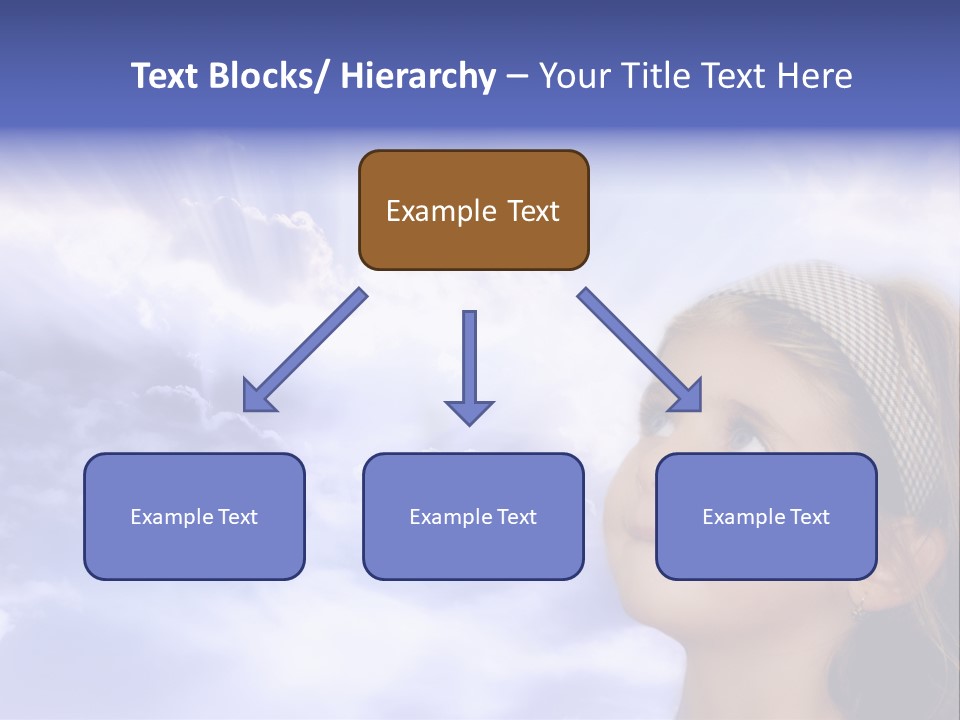 Text Blocks/ Hierarchy – Your Title Text Here

Example Text

Example Text

Example Text

Example Text